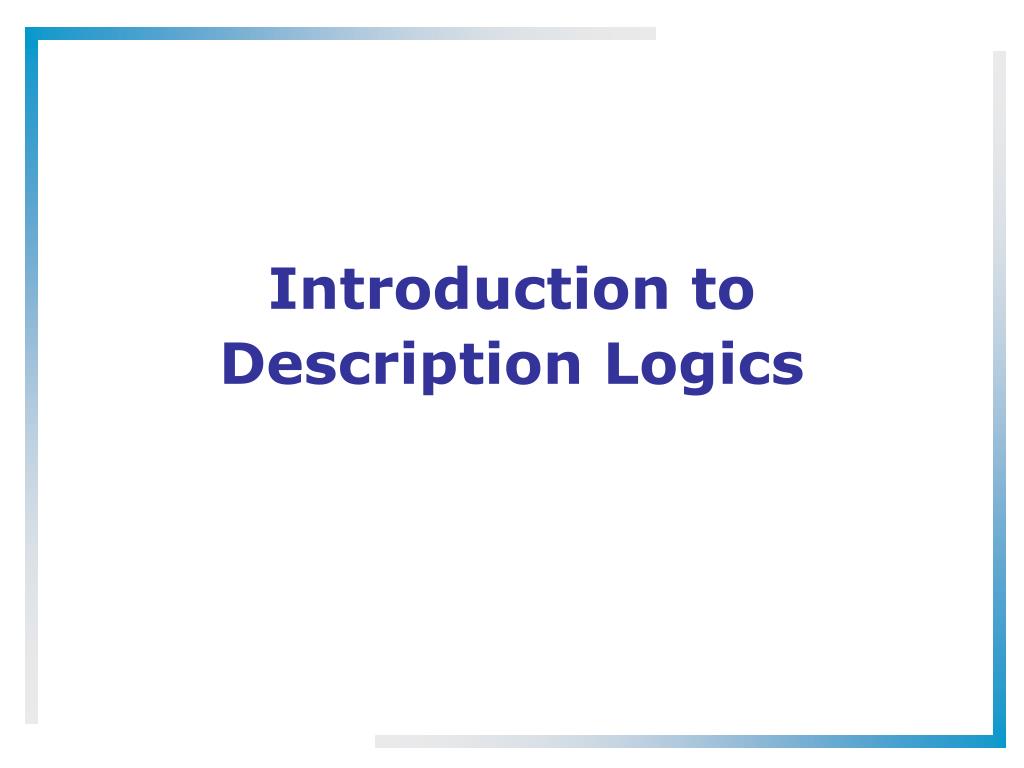 Introduction to Description Logics